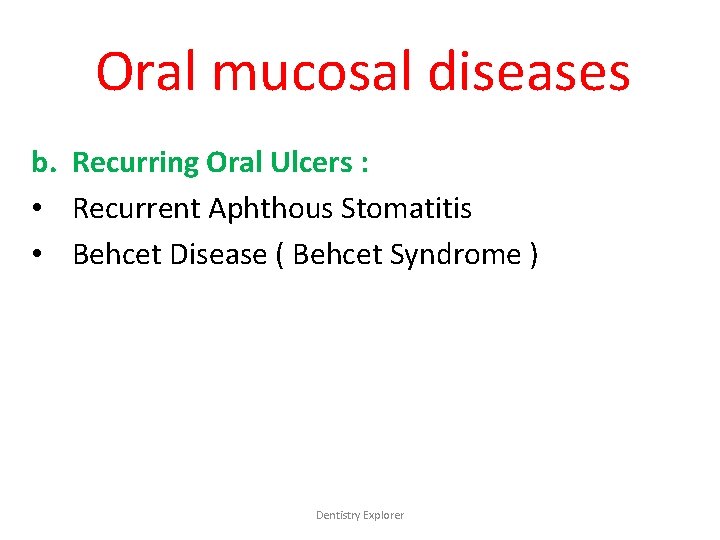 Oral mucosal diseases

b. Recurring Oral Ulcers :

• Recurrent Aphthous Stomatitis
• Behcet Disease ( Behcet Syndrome )

Dentistry Explorer